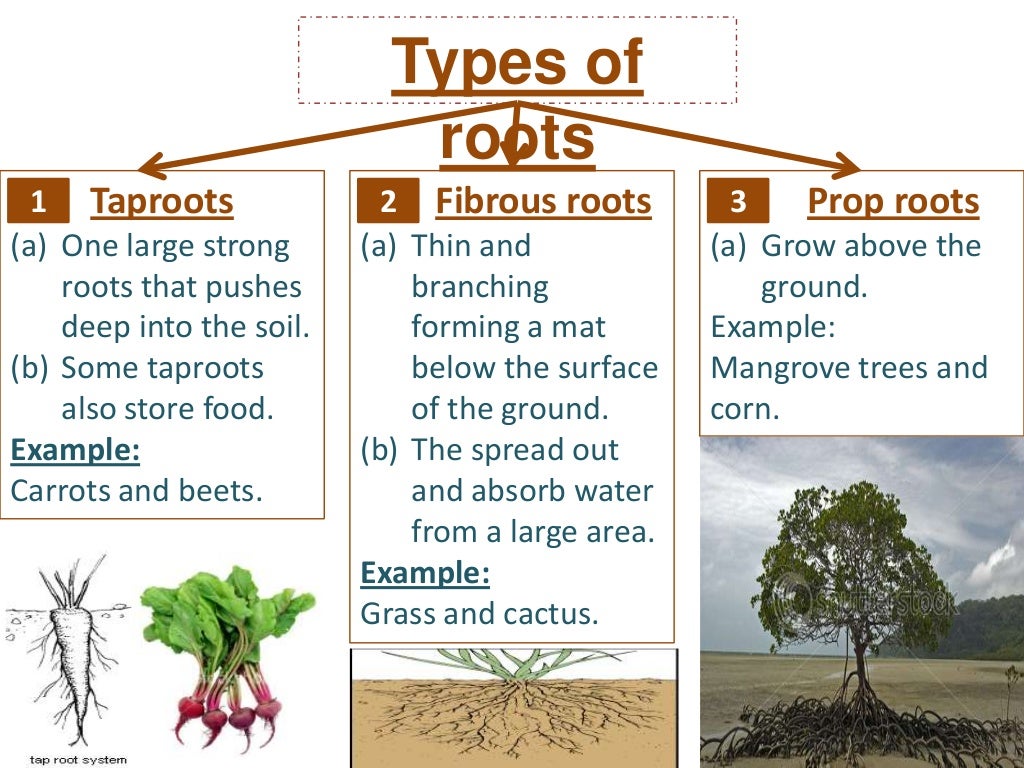 Types of roots

1 Taproots
(a) One large strong roots that pushes deep into the soil.
(b) Some taproots also store food.
Example:
Carrots and beets.

tap root system

2 Fibrous roots
(a) Thin and branching forming a mat below the surface of the ground.
(b) The spread out and absorb water from a large area.
Example:
Grass and cactus.

3 Prop roots
(a) Grow above the ground.
Example:
Mangrove trees and corn.

shutterstock